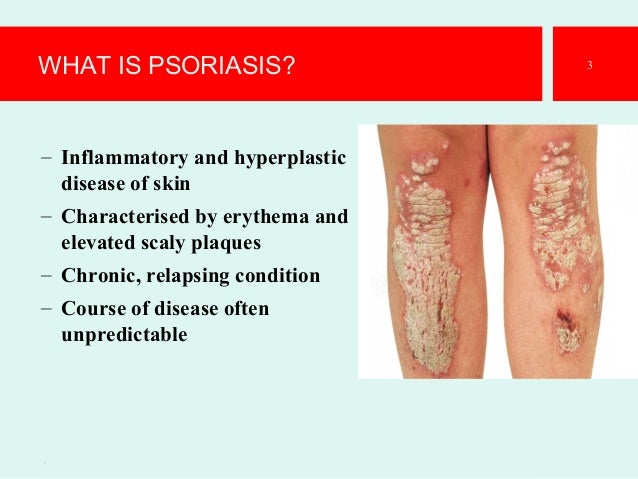 WHAT IS PSORIASIS?

3

– Inflammatory and hyperplastic disease of skin
– Characterised by erythema and elevated scaly plaques
– Chronic, relapsing condition
– Course of disease often unpredictable